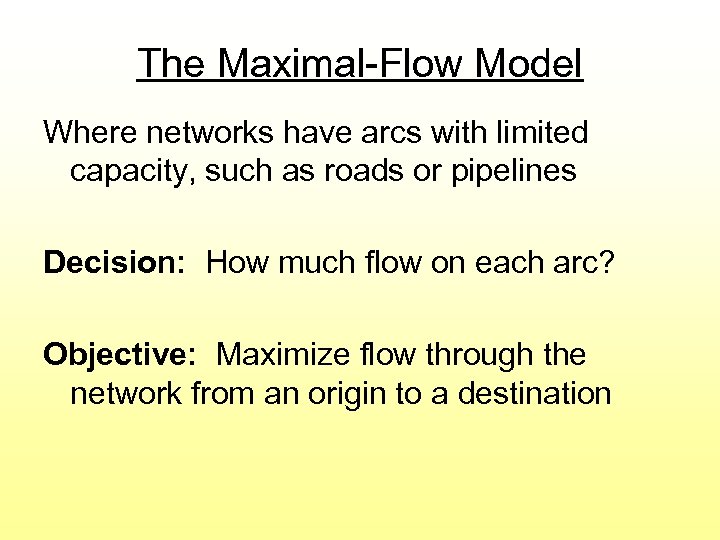 The Maximal-Flow Model

Where networks have arcs with limited capacity, such as roads or pipelines

Decision: How much flow on each arc?

Objective: Maximize flow through the network from an origin to a destination